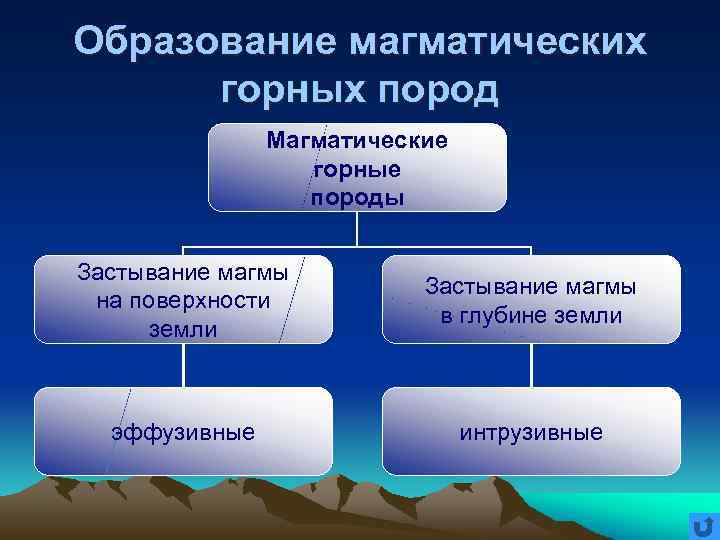 Образование магматических горных пород

Магматические горные породы

Застывание магмы на поверхности земли

Застывание магмы в глубине земли

эффузивные

интрузивные